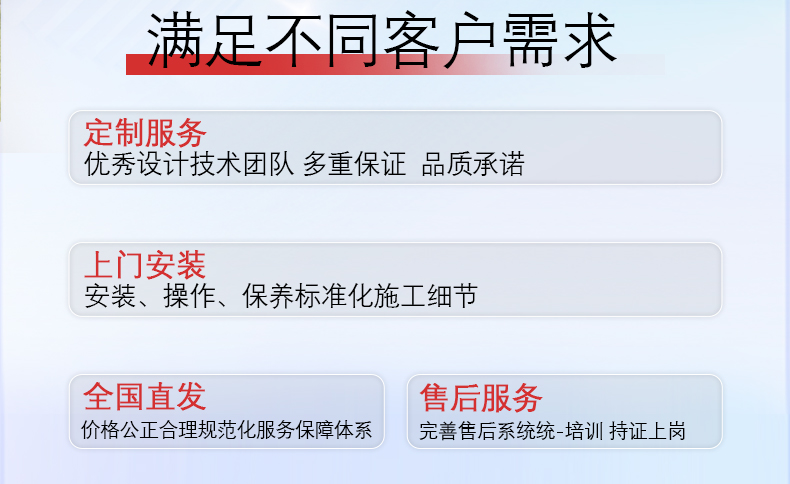 满足不同客户需求

定制服务
优秀设计技术团队 多重保证 品质承诺

上门安装
安装、操作、保养标准化施工细节

全国直发
价格公正合理规范化服务保障体系

售后服务
完善售后系统统-培训 持证上岗